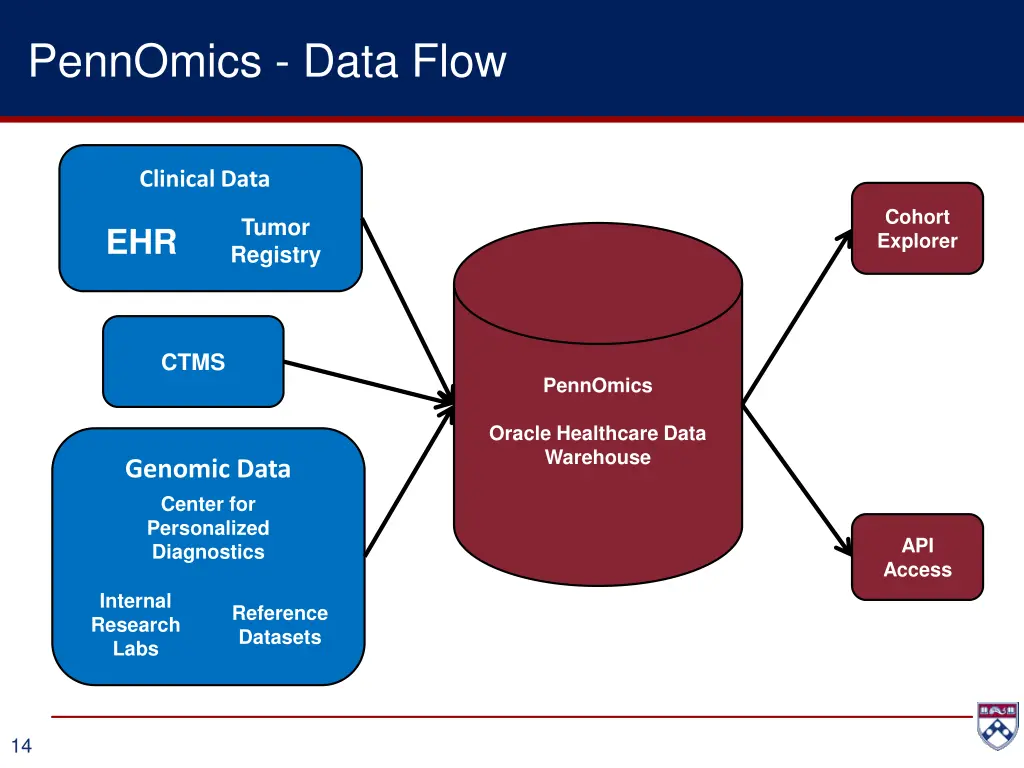 PennOmics - Data Flow

Clinical Data

EHR

Tumor Registry

CTMS

Genomic Data

Center for Personalized Diagnostics

Internal Research Labs

Reference Datasets

PennOmics

Oracle Healthcare Data Warehouse

Cohort Explorer

API Access

14